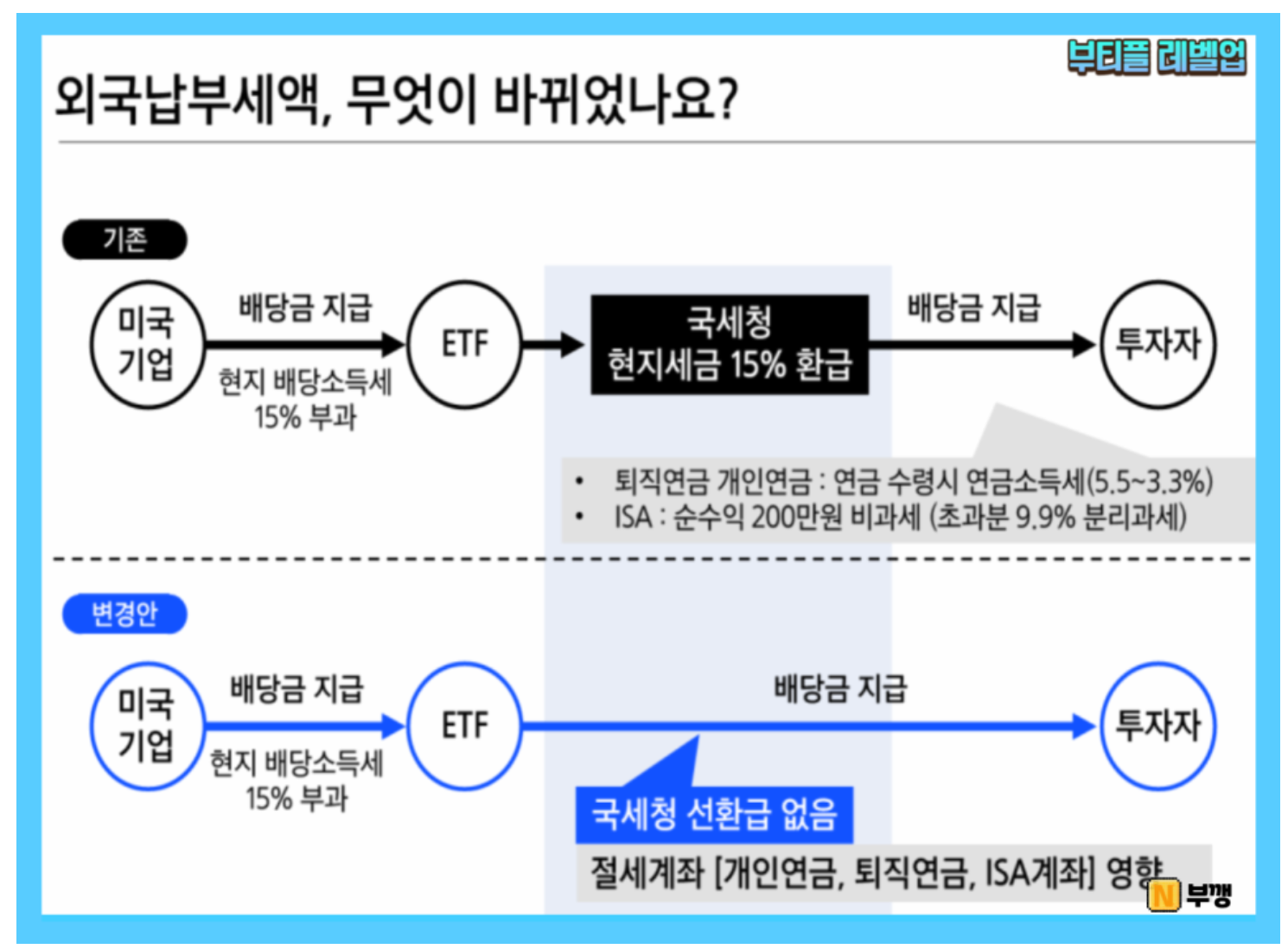 부티플 레벨업

외국납부세액, 무엇이 바뀌었나요?

기존

미국 기업

배당금 지급

현지 배당소득세 15% 부과

ETF

국세청 현지세금 15% 환급

배당금 지급

투자자

• 퇴직연금 개인연금 : 연금 수령시 연금소득세(5.5~3.3%)
• ISA : 순수익 200만원 비과세 (초과분 9.9% 분리과세)

변경안

미국 기업

배당금 지급

현지 배당소득세 15% 부과

ETF

배당금 지급

투자자

국세청 선환급 없음

절세계좌 [개인연금, 퇴직연금, ISA계좌] 영향

N 부깽